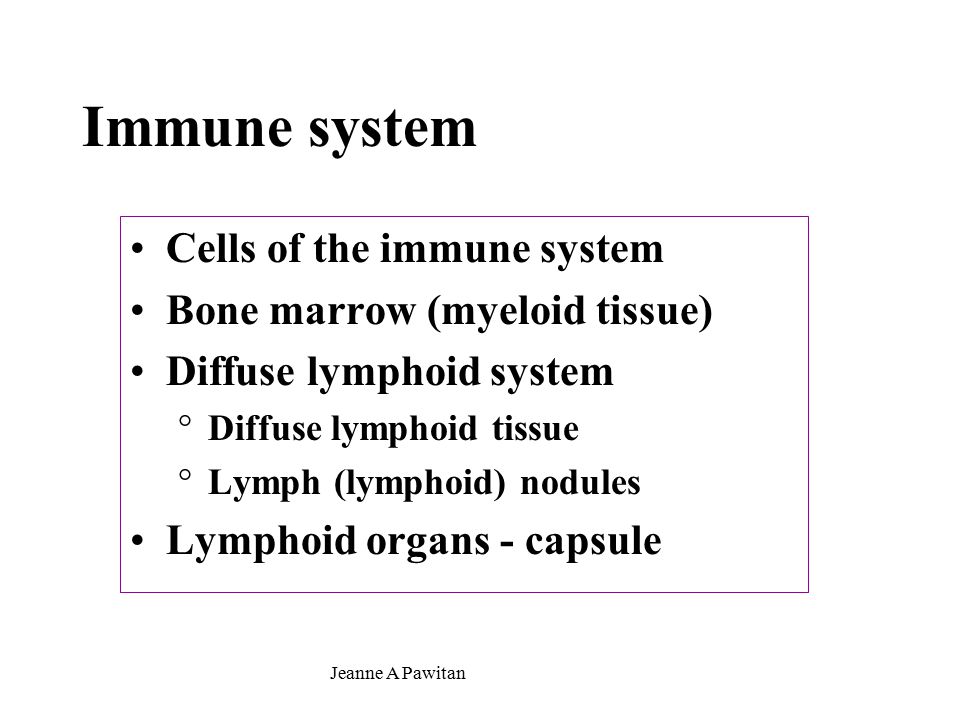 Immune system

• Cells of the immune system
• Bone marrow (myeloid tissue)
• Diffuse lymphoid system
  ° Diffuse lymphoid tissue
  ° Lymph (lymphoid) nodules
• Lymphoid organs - capsule

Jeanne A Pawitan